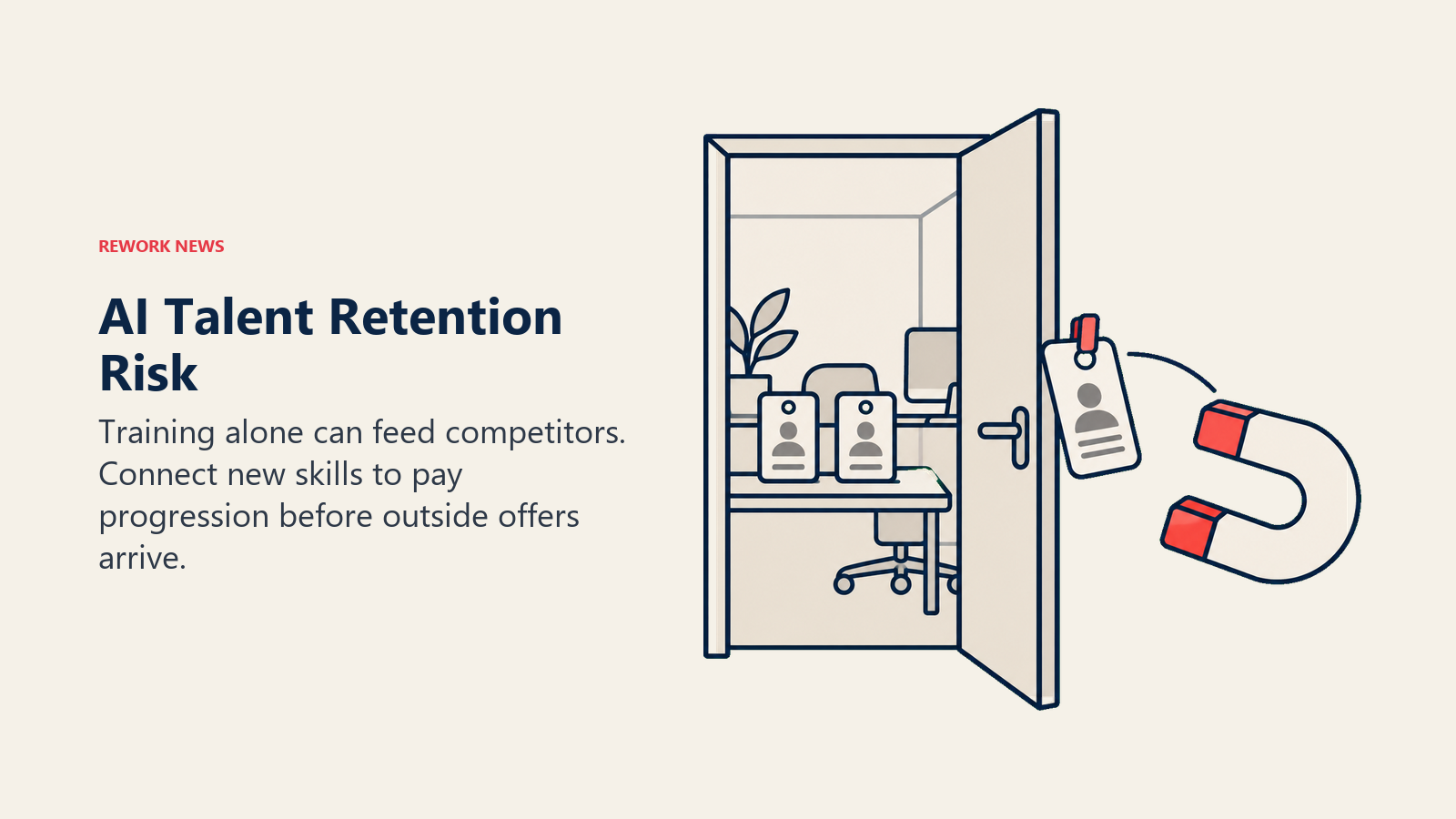 REWORK NEWS

AI Talent Retention Risk

Training alone can feed competitors. Connect new skills to pay progression before outside offers arrive.